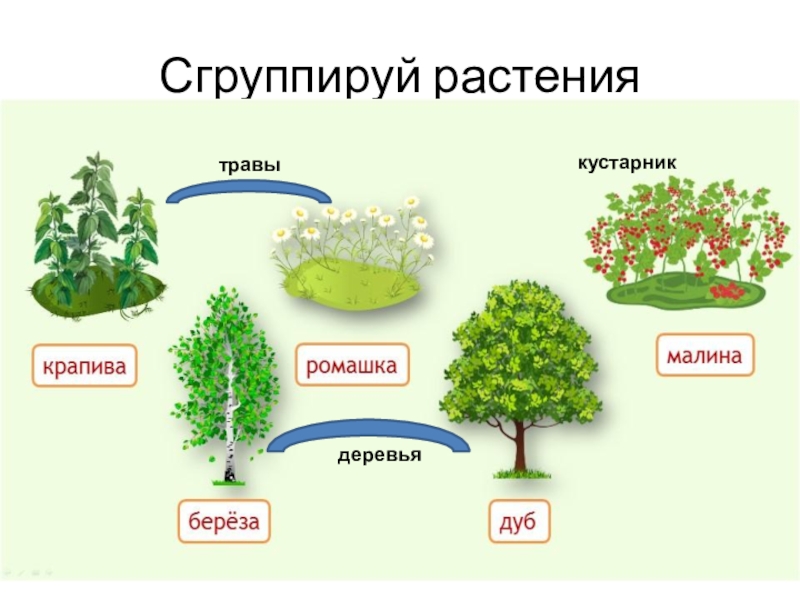 Сгруппируй растения

травы

кустарник

крапива

ромашка

малина

деревья

берёза

дуб